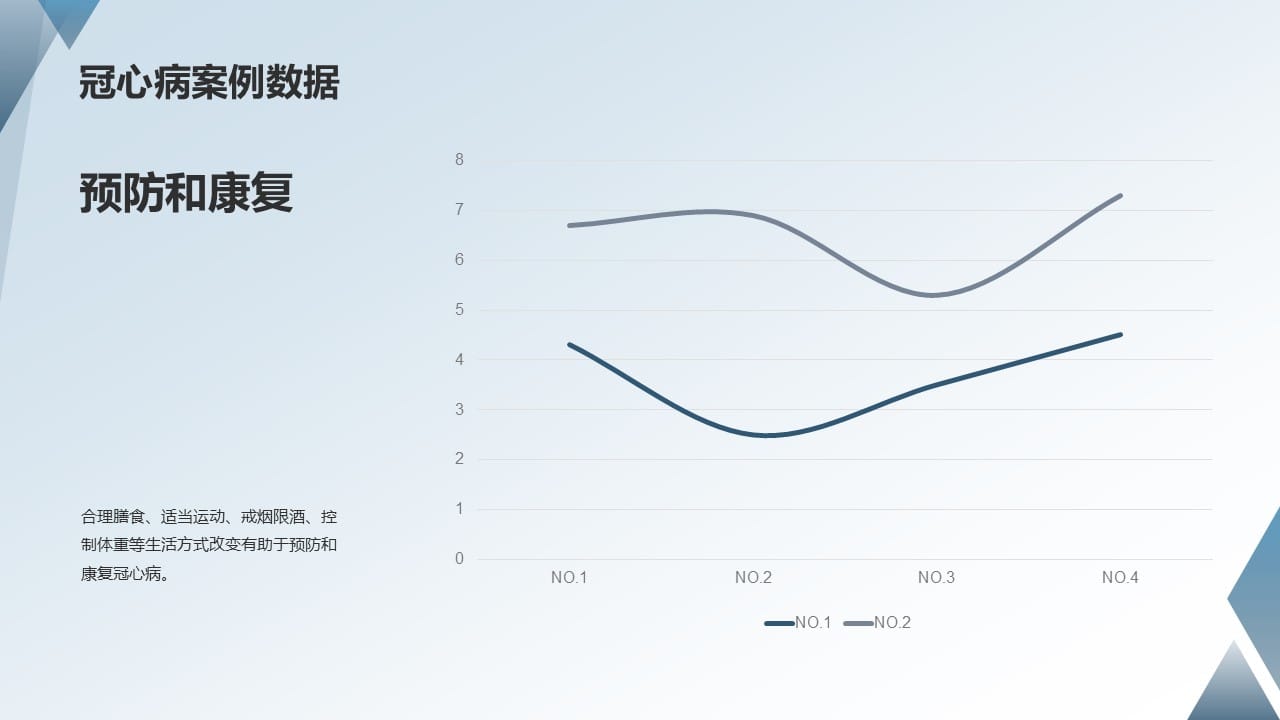 冠心病案例数据

预防和康复

合理膳食、适当运动、戒烟限酒、控制体重等生活方式改变有助于预防和康复冠心病。

8
7
6
5
4
3
2
1
0

NO.1 NO.2 NO.3 NO.4

NO.1 NO.2